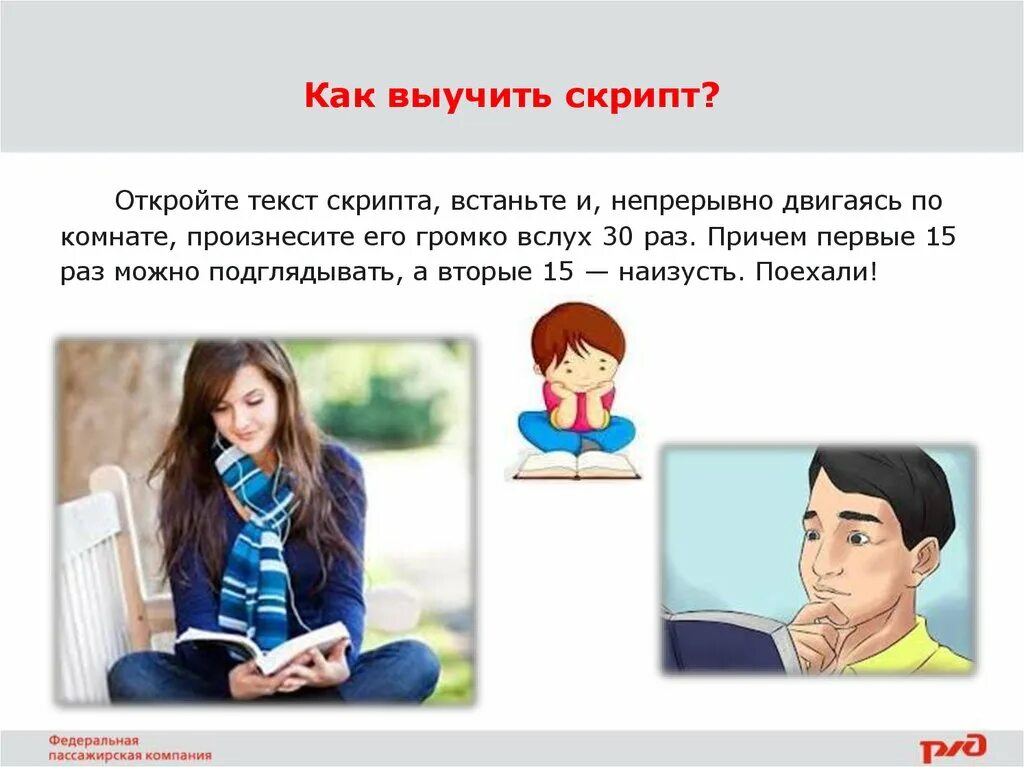 Как выучить скрипт?

Откройте текст скрипта, встаньте и, непрерывно двигаясь по комнате, произнесите его громко вслух 30 раз. Причем первые 15 раз можно подглядывать, а вторые 15 — наизусть. Поехали!

Федеральная пассажирская компания

РЖД